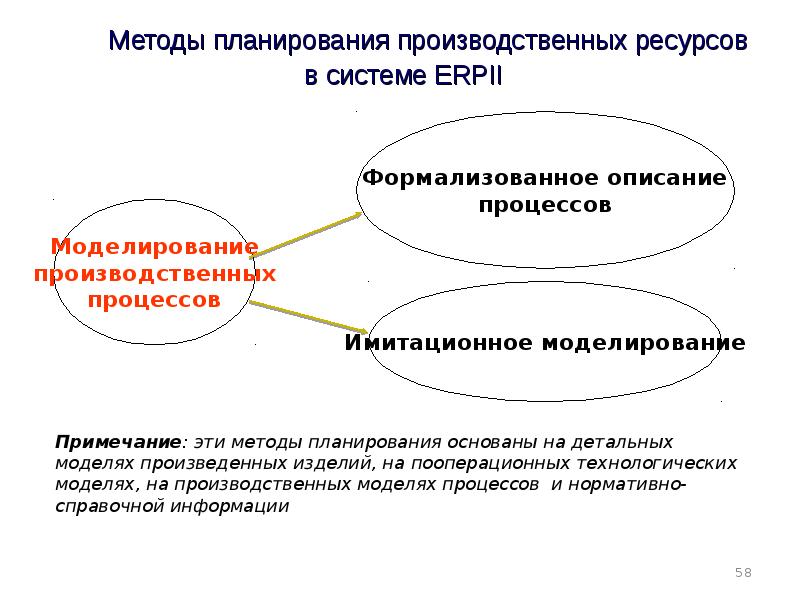 Методы планирования производственных ресурсов в системе ERPII

Моделирование производственных процессов

Формализованное описание процессов

Имитационное моделирование

Примечание: эти методы планирования основаны на детальных моделях произведенных изделий, на пооперационных технологических моделях, на производственных моделях процессов и нормативно-справочной информации

58